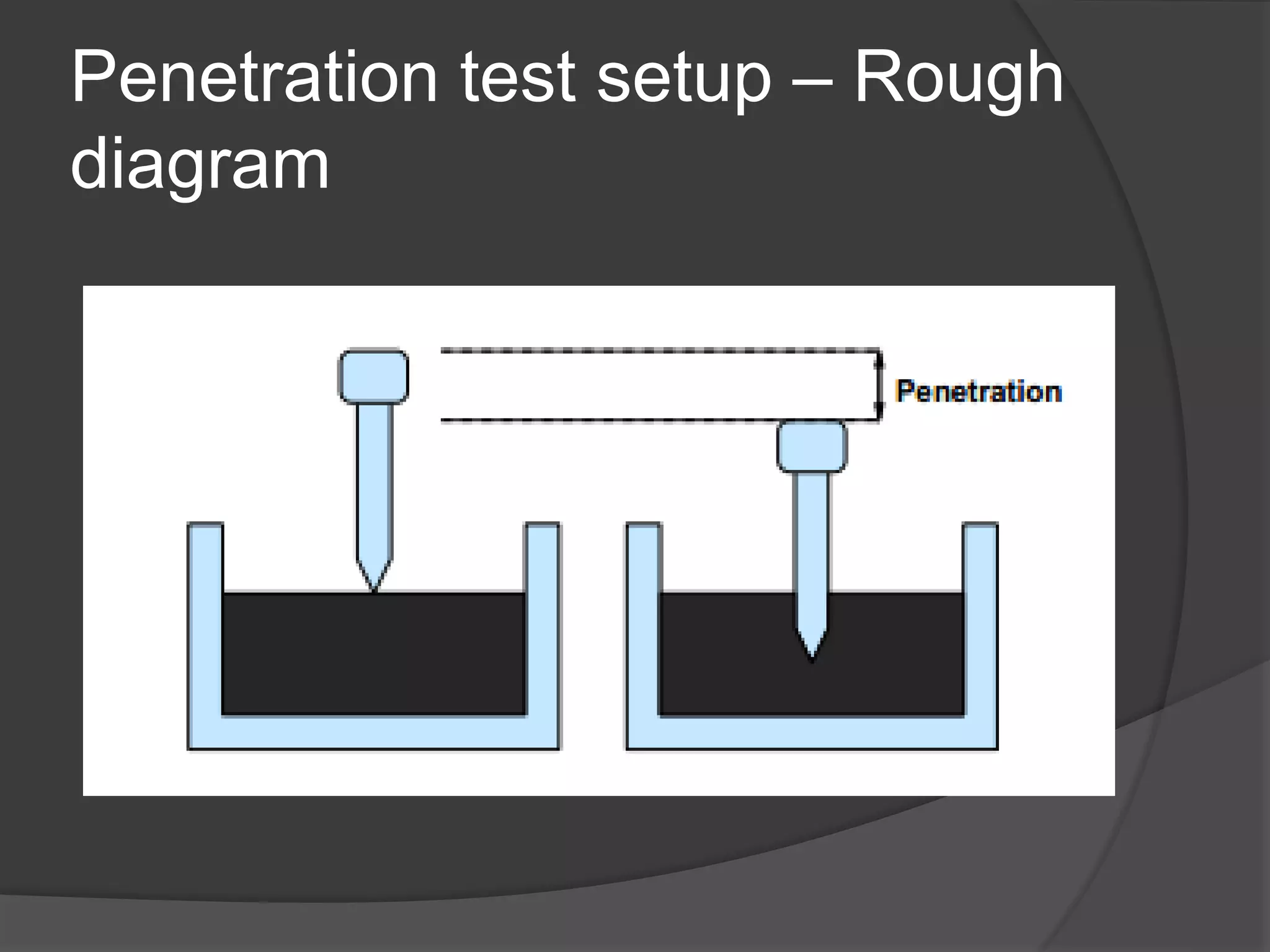 Penetration test setup – Rough diagram

Penetration